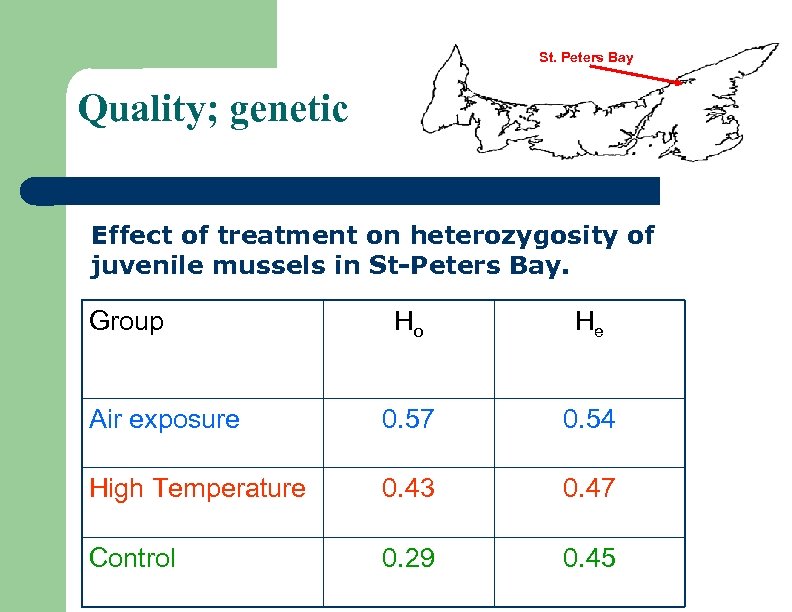 Quality; genetic

St. Peters Bay

Effect of treatment on heterozygosity of juvenile mussels in St-Peters Bay.

| Group | $H_o$ | $H_e$ |
|---|---|---|
| Air exposure | 0.57 | 0.54 |
| High Temperature | 0.43 | 0.47 |
| Control | 0.29 | 0.45 |